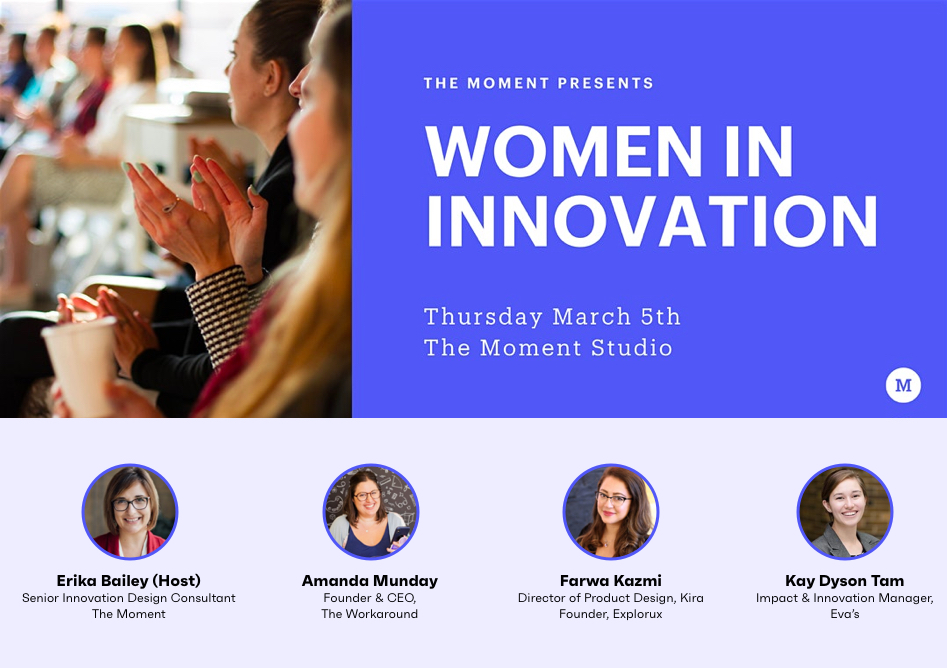 THE MOMENT PRESENTS

WOMEN IN INNOVATION

Thursday March 5th
The Moment Studio

M

Erika Bailey (Host)
Senior Innovation Design Consultant
The Moment

Amanda Munday
Founder & CEO,
The Workaround

Farwa Kazmi
Director of Product Design, Kira
Founder, Explorux

Kay Dyson Tam
Impact & Innovation Manager,
Eva's